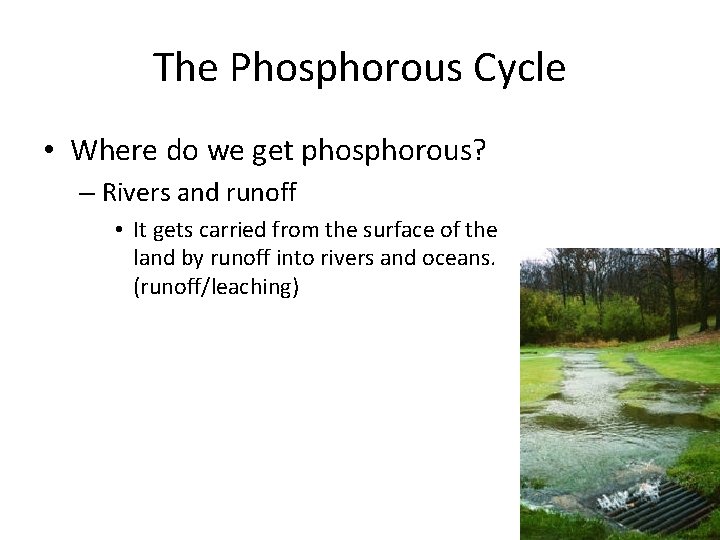 The Phosphorous Cycle

• Where do we get phosphorous?

– Rivers and runoff

• It gets carried from the surface of the land by runoff into rivers and oceans. (runoff/leaching)